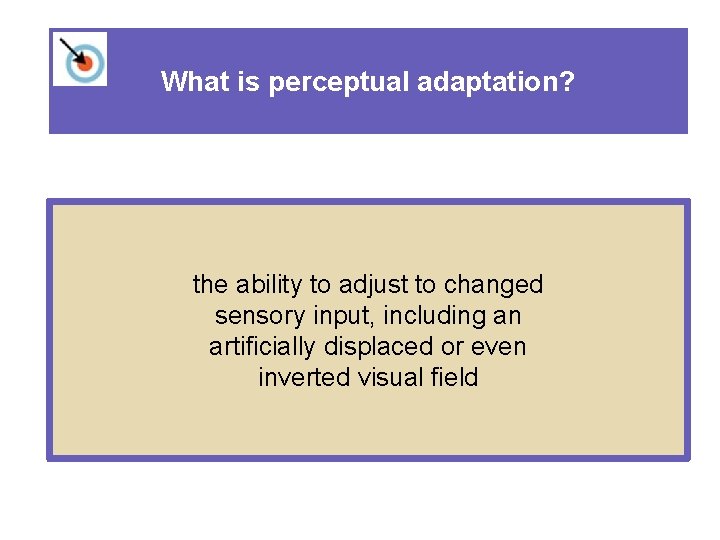 What is perceptual adaptation?

the ability to adjust to changed sensory input, including an artificially displaced or even inverted visual field